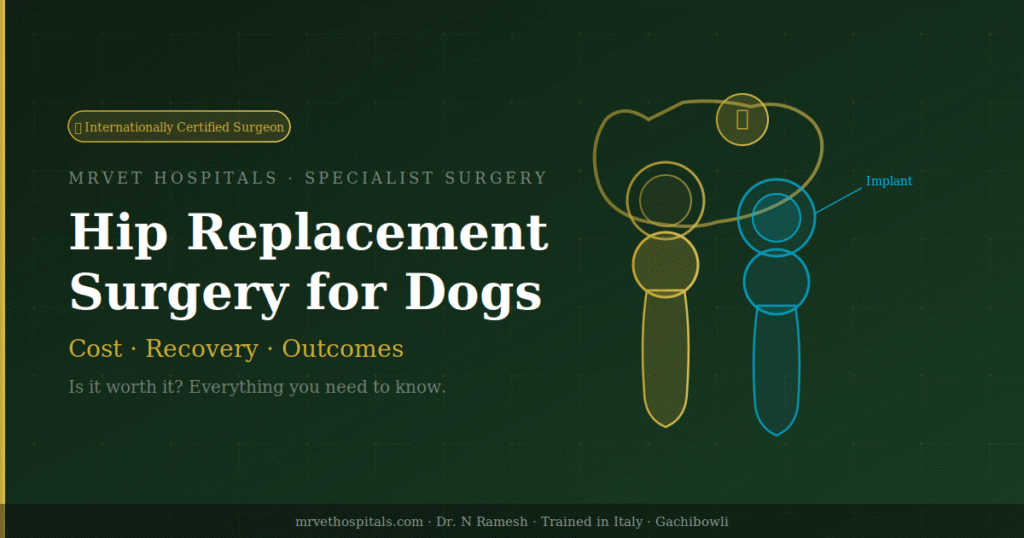 Internationally Certified Surgeon

MRVET HOSPITALS · SPECIALIST SURGERY

Hip Replacement Surgery for Dogs

Cost · Recovery · Outcomes

Is it worth it? Everything you need to know.

Implant

mrvethospitals.com · Dr. N Ramesh · Trained in Italy · Gachibowli